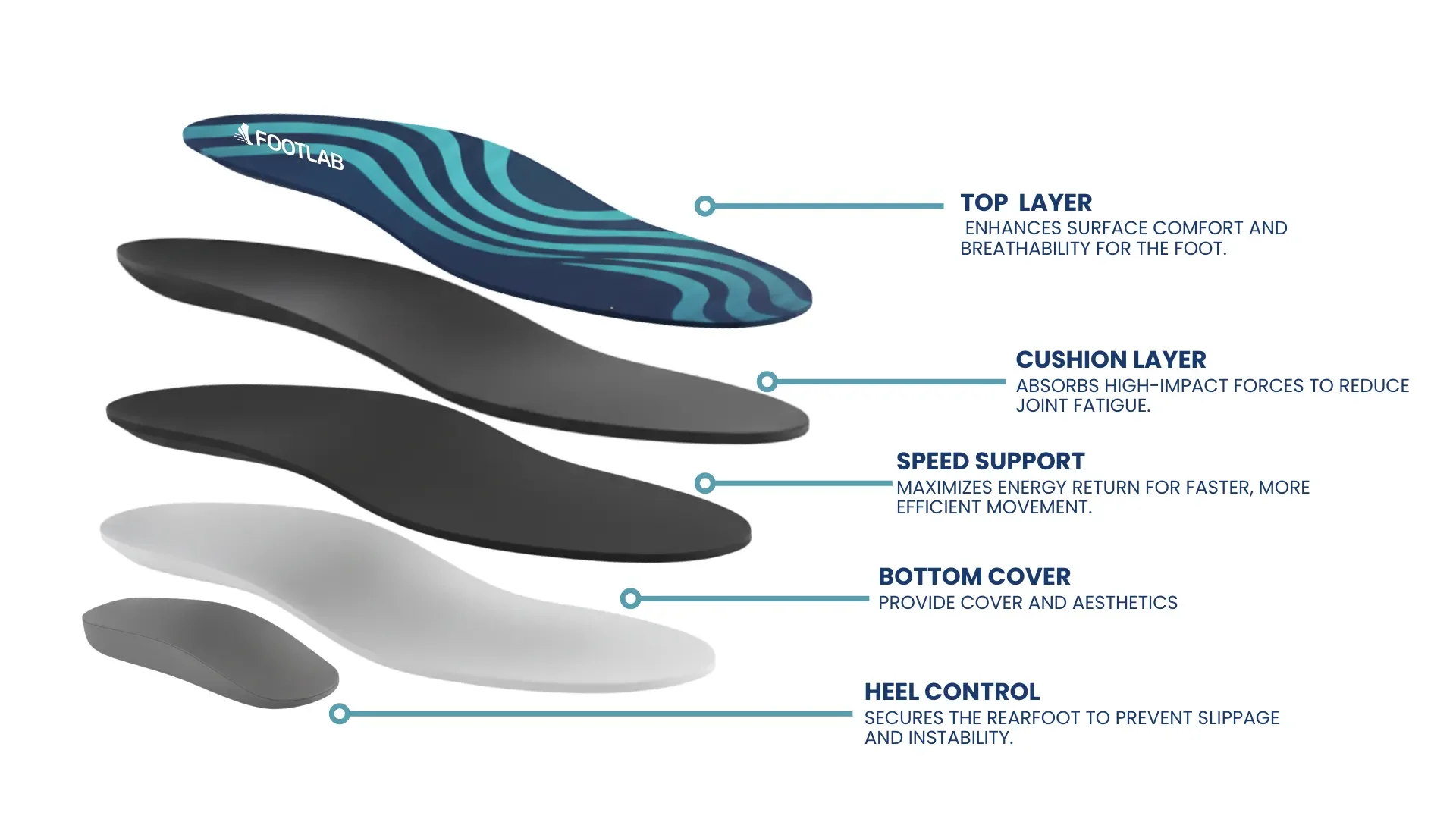 FOOTLAB

TOP LAYER
ENHANCES SURFACE COMFORT AND BREATHABILITY FOR THE FOOT.

CUSHION LAYER
ABSORBS HIGH-IMPACT FORCES TO REDUCE JOINT FATIGUE.

SPEED SUPPORT
MAXIMIZES ENERGY RETURN FOR FASTER, MORE EFFICIENT MOVEMENT.

BOTTOM COVER
PROVIDE COVER AND AESTHETICS

HEEL CONTROL
SECURES THE REARFOOT TO PREVENT SLIPPAGE AND INSTABILITY.